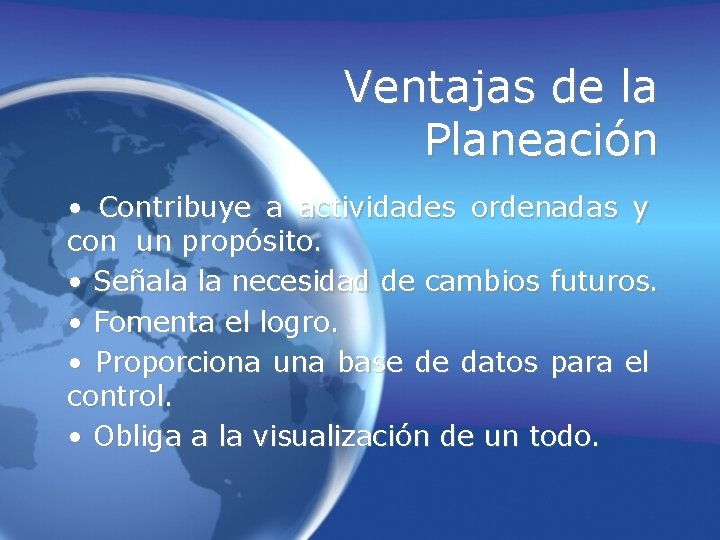 Ventajas de la Planeación

• Contribuye a actividades ordenadas y con un propósito.

• Señala la necesidad de cambios futuros.

• Fomenta el logro.

• Proporciona una base de datos para el control.

• Obliga a la visualización de un todo.